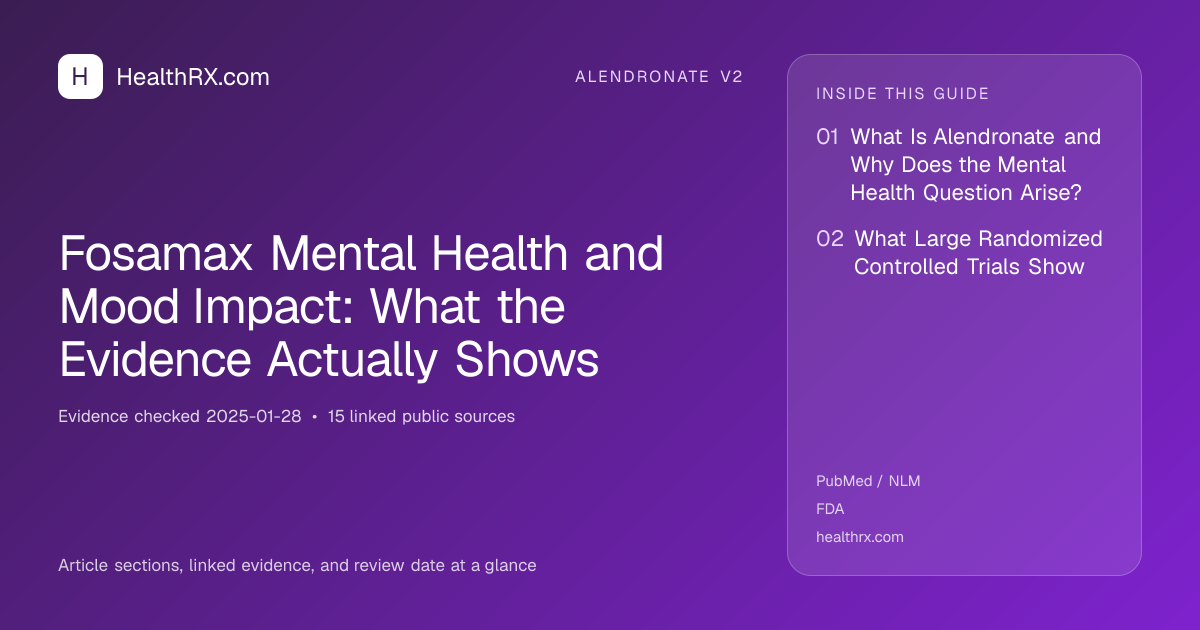 H HealthRX.com

ALENDRONATE V2

Fosamax Mental Health and Mood Impact: What the Evidence Actually Shows

Evidence checked 2025-01-28 • 15 linked public sources

Article sections, linked evidence, and review date at a glance

INSIDE THIS GUIDE

01 What Is Alendronate and Why Does the Mental Health Question Arise?

02 What Large Randomized Controlled Trials Show

PubMed / NLM

FDA

healthrx.com